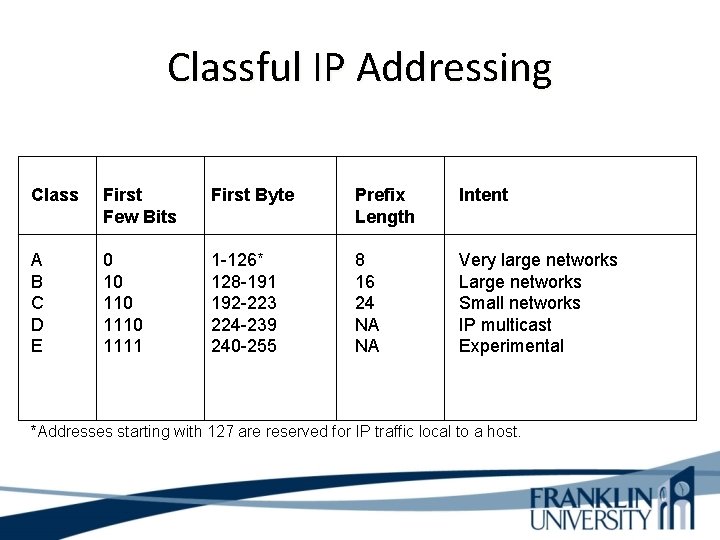 Classful IP Addressing

| Class | First Few Bits | First Byte | Prefix Length | Intent |
|---|---|---|---|---|
| A | 0 | 1-126* | 8 | Very large networks |
| B | 10 | 128-191 | 16 | Large networks |
| C | 110 | 192-223 | 24 | Small networks |
| D | 1110 | 224-239 | NA | IP multicast |
| E | 1111 | 240-255 | NA | Experimental |

*Addresses starting with 127 are reserved for IP traffic local to a host.

FRANKLIN UNIVERSITY